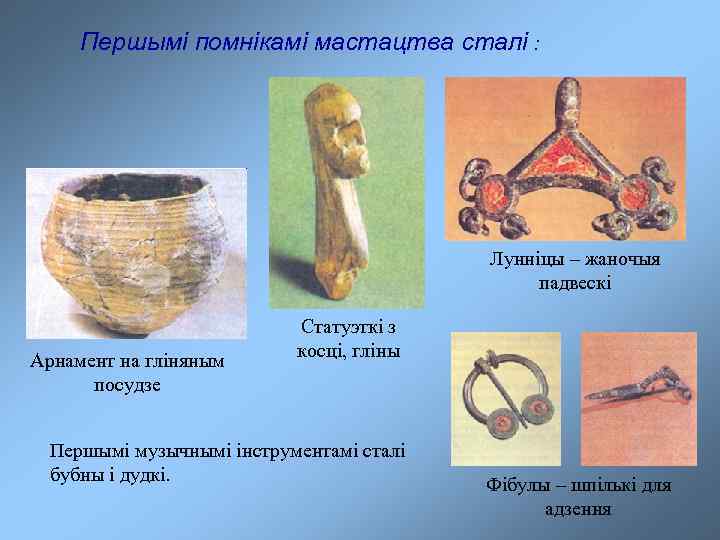 Першымі помнікамі мастацтва сталі :

Арнамент на гліняным посудзе

Статуэткі з косці, гліны

Лунніцы – жаночыя падвескі

Першымі музычнымі інструментамі сталі бубны і дудкі.

Фібулы – шпількі для адзення